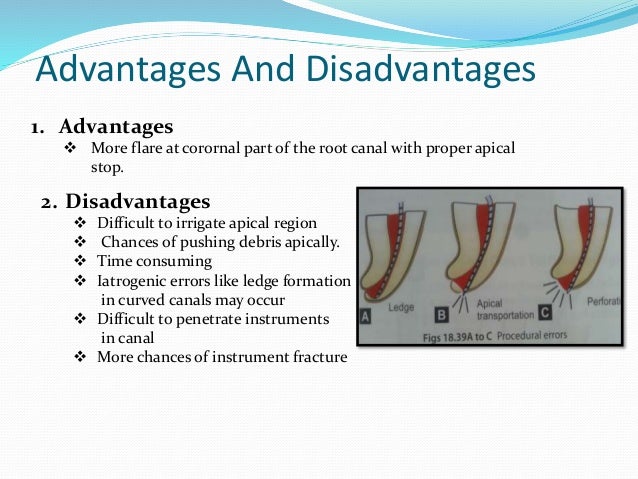 Advantages And Disadvantages

1. Advantages
❖ More flare at corornal part of the root canal with proper apical stop.

2. Disadvantages
❖ Difficult to irrigate apical region
❖ Chances of pushing debris apically.
❖ Time consuming
❖ Iatrogenic errors like ledge formation in curved canals may occur
❖ Difficult to penetrate instruments in canal
❖ More chances of instrument fracture

A Ledge
B Apical transportation
C Perforati
Figs 18.39A to C Procedural errors